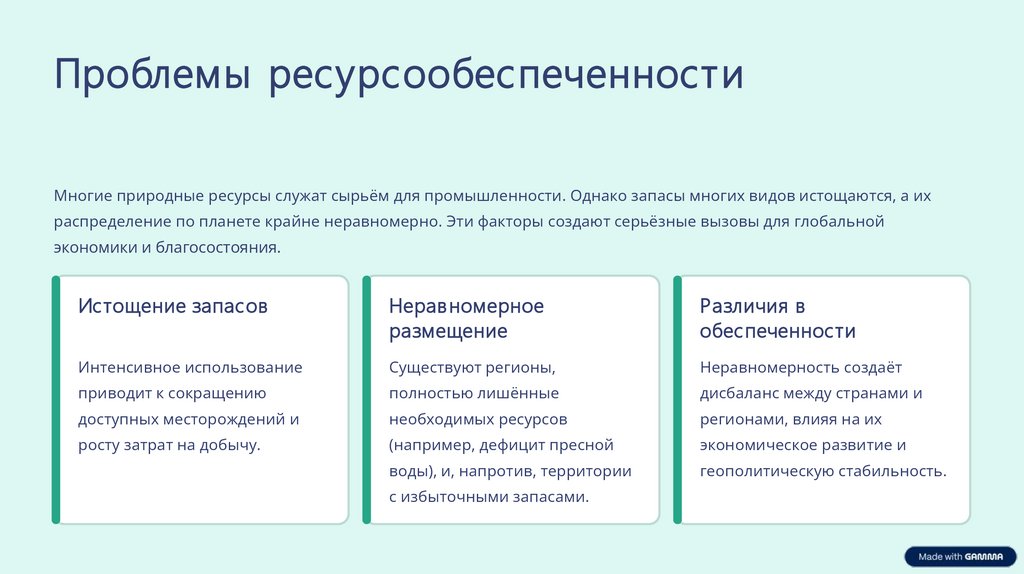 Проблемы ресурсообеспеченности

Многие природные ресурсы служат сырьём для промышленности. Однако запасы многих видов истощаются, а их распределение по планете крайне неравномерно. Эти факторы создают серьёзные вызовы для глобальной экономики и благосостояния.

Истощение запасов

Интенсивное использование приводит к сокращению доступных месторождений и росту затрат на добычу.

Неравномерное размещение

Существуют регионы, полностью лишённые необходимых ресурсов (например, дефицит пресной воды), и, напротив, территории с избыточными запасами.

Различия в обеспеченности

Неравномерность создаёт дисбаланс между странами и регионами, влияя на их экономическое развитие и геополитическую стабильность.

Made with GAMMA